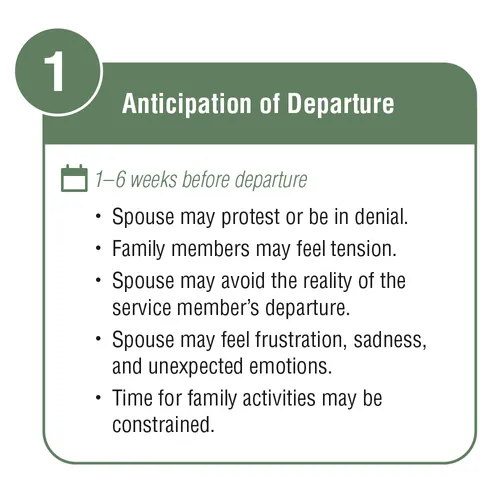 1

Anticipation of Departure

1–6 weeks before departure

• Spouse may protest or be in denial.
• Family members may feel tension.
• Spouse may avoid the reality of the service member's departure.
• Spouse may feel frustration, sadness, and unexpected emotions.
• Time for family activities may be constrained.